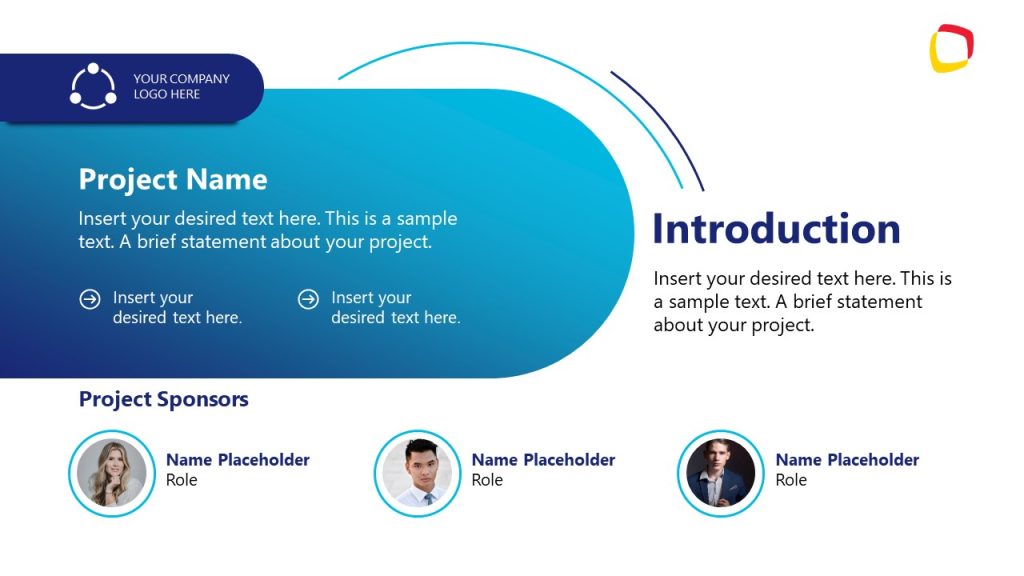 YOUR COMPANY LOGO HERE

Project Name

Insert your desired text here. This is a sample text. A brief statement about your project.

Insert your desired text here.

Insert your desired text here.

Introduction

Insert your desired text here. This is a sample text. A brief statement about your project.

Project Sponsors

Name Placeholder
Role

Name Placeholder
Role

Name Placeholder
Role